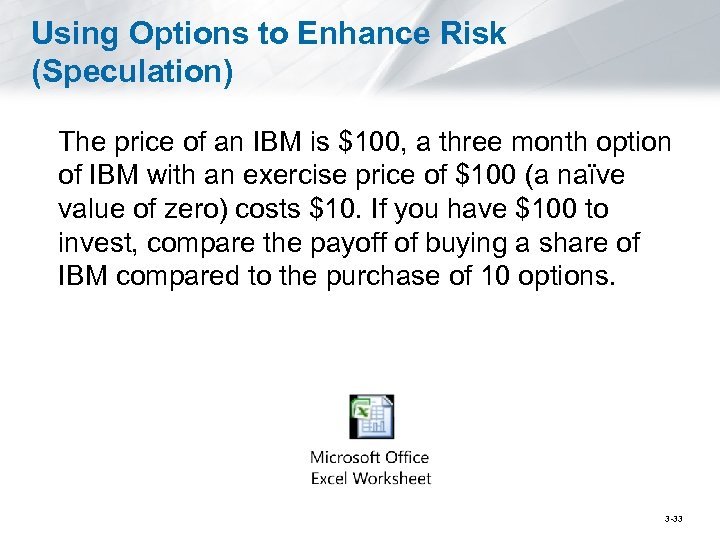 Using Options to Enhance Risk (Speculation)

The price of an IBM is \$100, a three month option of IBM with an exercise price of \$100 (a naïve value of zero) costs \$10. If you have \$100 to invest, compare the payoff of buying a share of IBM compared to the purchase of 10 options.

Microsoft Office Excel Worksheet

3-33